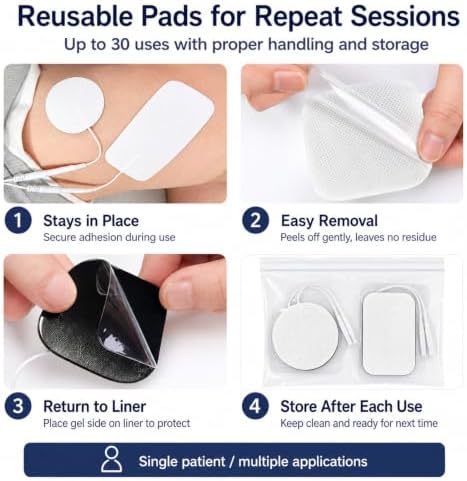 Reusable Pads for Repeat Sessions
Up to 30 uses with proper handling and storage

1 Stays in Place
Secure adhesion during use

2 Easy Removal
Peels off gently, leaves no residue

3 Return to Liner
Place gel side on liner to protect

4 Store After Each Use
Keep clean and ready for next time

Single patient / multiple applications